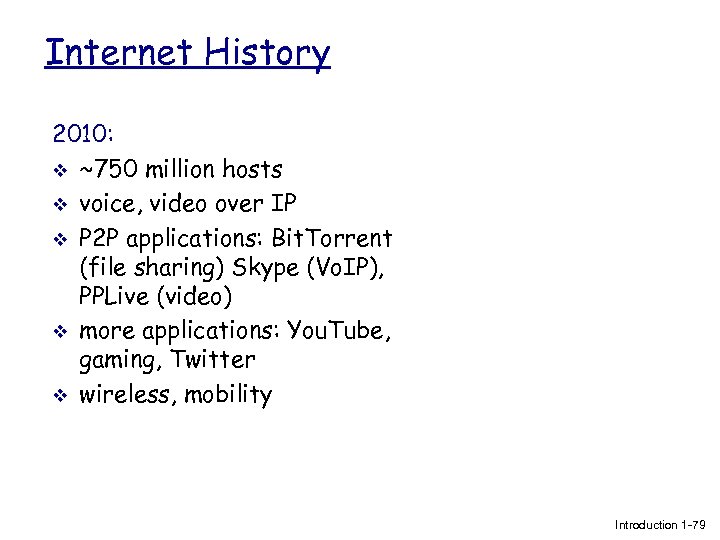 Internet History

2010:

❖ ~750 million hosts
❖ voice, video over IP
❖ P2P applications: BitTorrent (file sharing) Skype (VoIP), PPLive (video)
❖ more applications: YouTube, gaming, Twitter
❖ wireless, mobility

Introduction 1-79